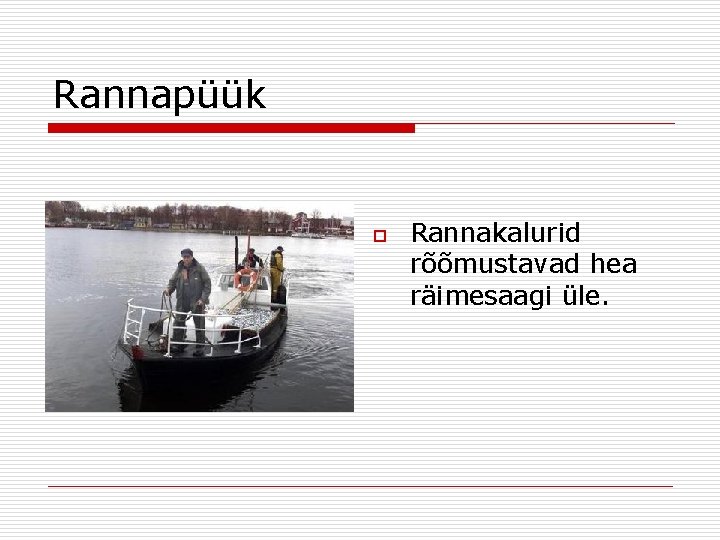 Rannapüük

Rannakalurid rõõmustavad hea räimesaagi üle.